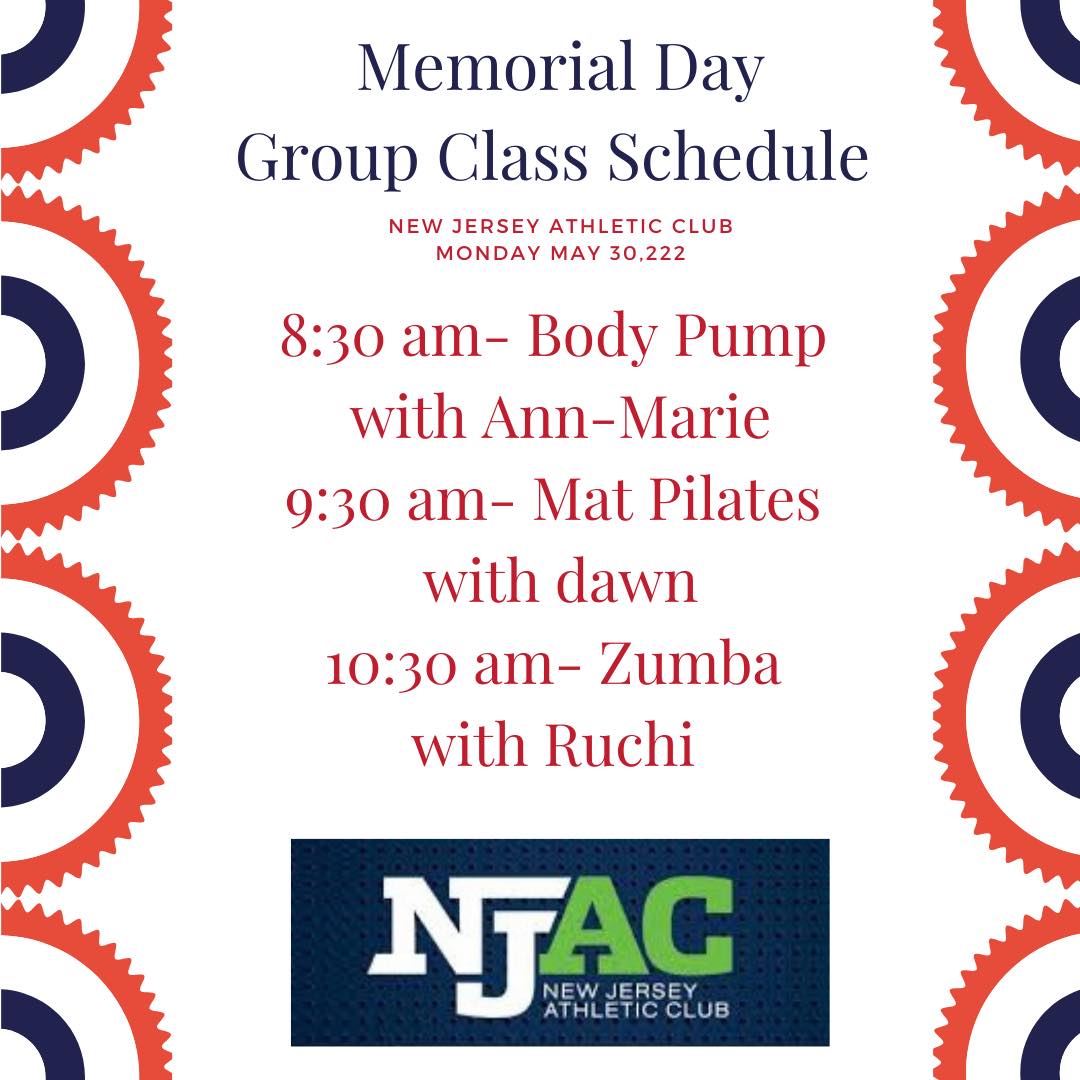 Memorial Day
Group Class Schedule

NEW JERSEY ATHLETIC CLUB
MONDAY MAY 30,222

8:30 am- Body Pump with Ann-Marie
9:30 am- Mat Pilates with dawn
10:30 am- Zumba with Ruchi

NJAC
NEW JERSEY ATHLETIC CLUB